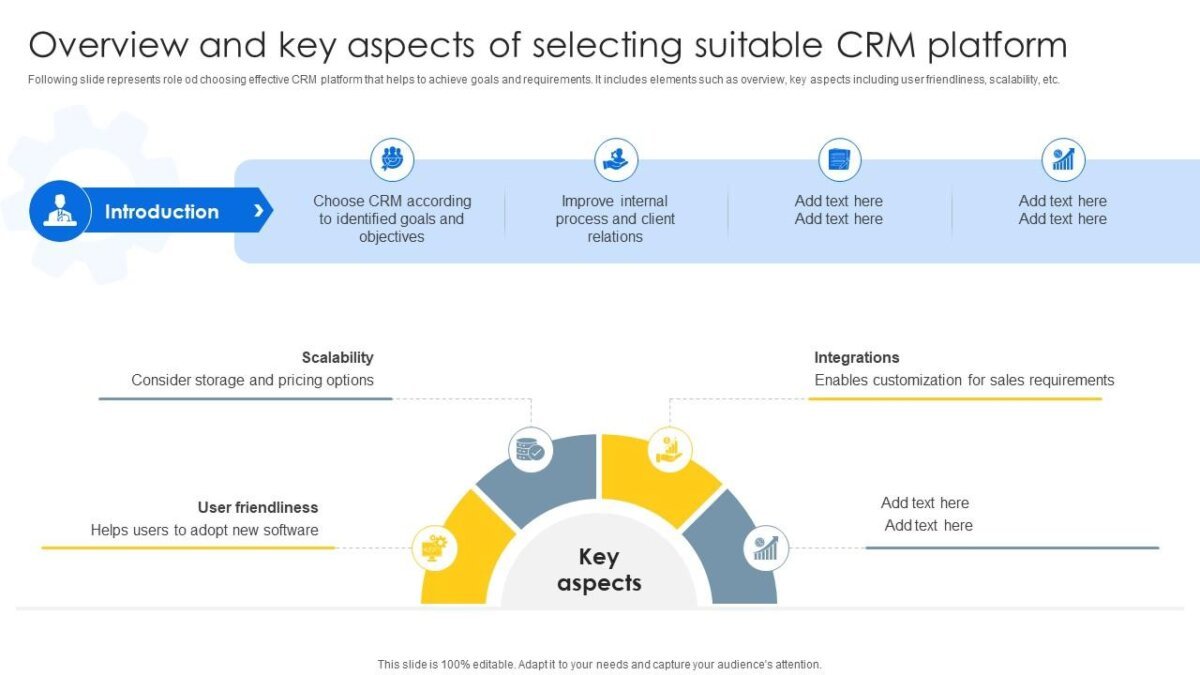 Overview and key aspects of selecting suitable CRM platform

Following slide represents role od choosing effective CRM platform that helps to achieve goals and requirements. It includes elements such as overview, key aspects including user friendliness, scalability, etc.

Introduction

Choose CRM according to identified goals and objectives

Improve internal process and client relations

Add text here
Add text here

Add text here
Add text here

Scalability
Consider storage and pricing options

Integrations
Enables customization for sales requirements

User friendliness
Helps users to adopt new software

Add text here
Add text here

Key aspects

This slide is 100% editable. Adapt it to your needs and capture your audience's attention.